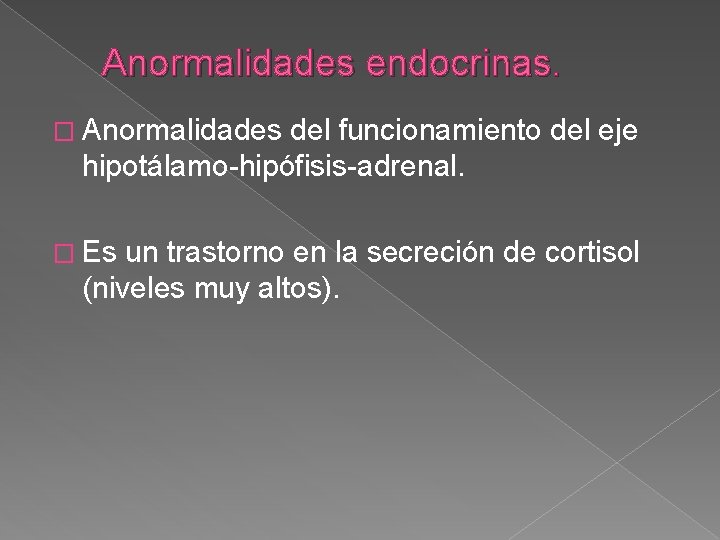 Anormalidades endocrinas.

Anormalidades del funcionamiento del eje hipotálamo-hipófisis-adrenal.

Es un trastorno en la secreción de cortisol (niveles muy altos).